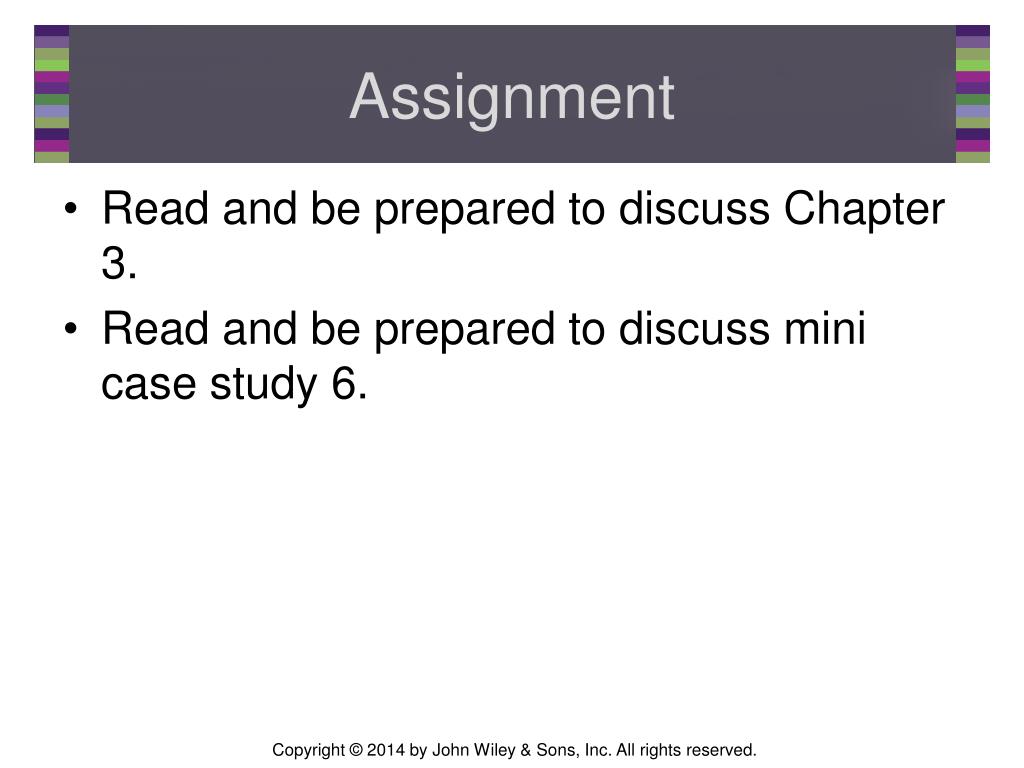 Assignment

• Read and be prepared to discuss Chapter 3.
• Read and be prepared to discuss mini case study 6.

Copyright © 2014 by John Wiley & Sons, Inc. All rights reserved.